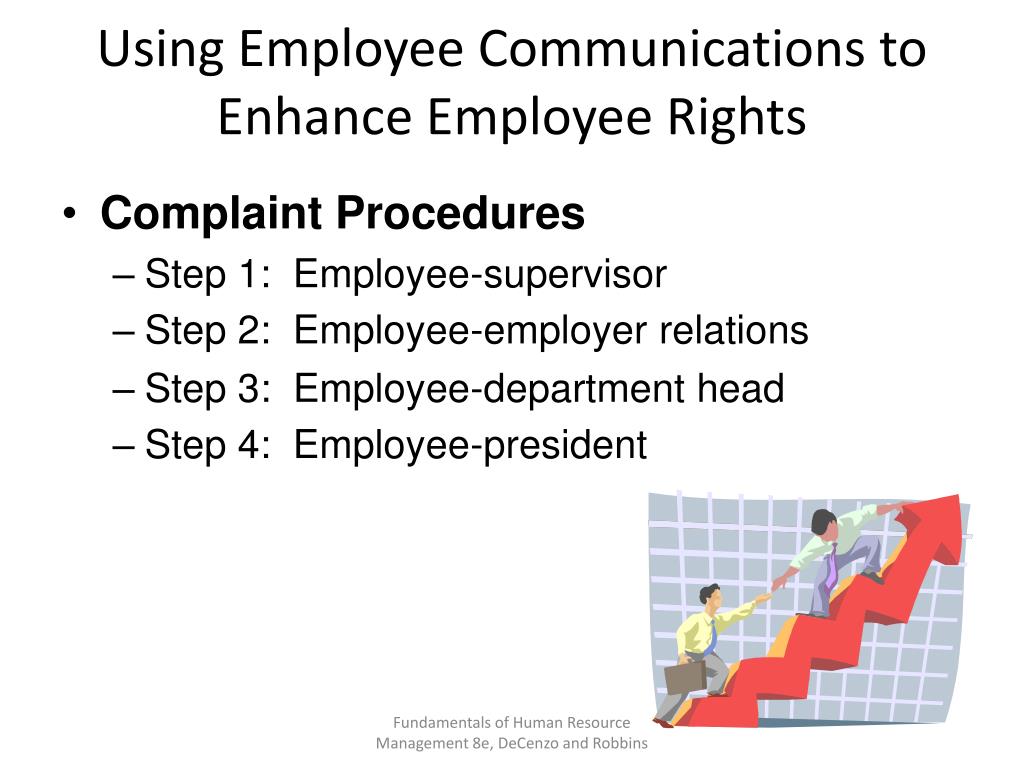 Using Employee Communications to Enhance Employee Rights

• Complaint Procedures
– Step 1: Employee-supervisor
– Step 2: Employee-employer relations
– Step 3: Employee-department head
– Step 4: Employee-president

Fundamentals of Human Resource Management 8e, DeCenzo and Robbins